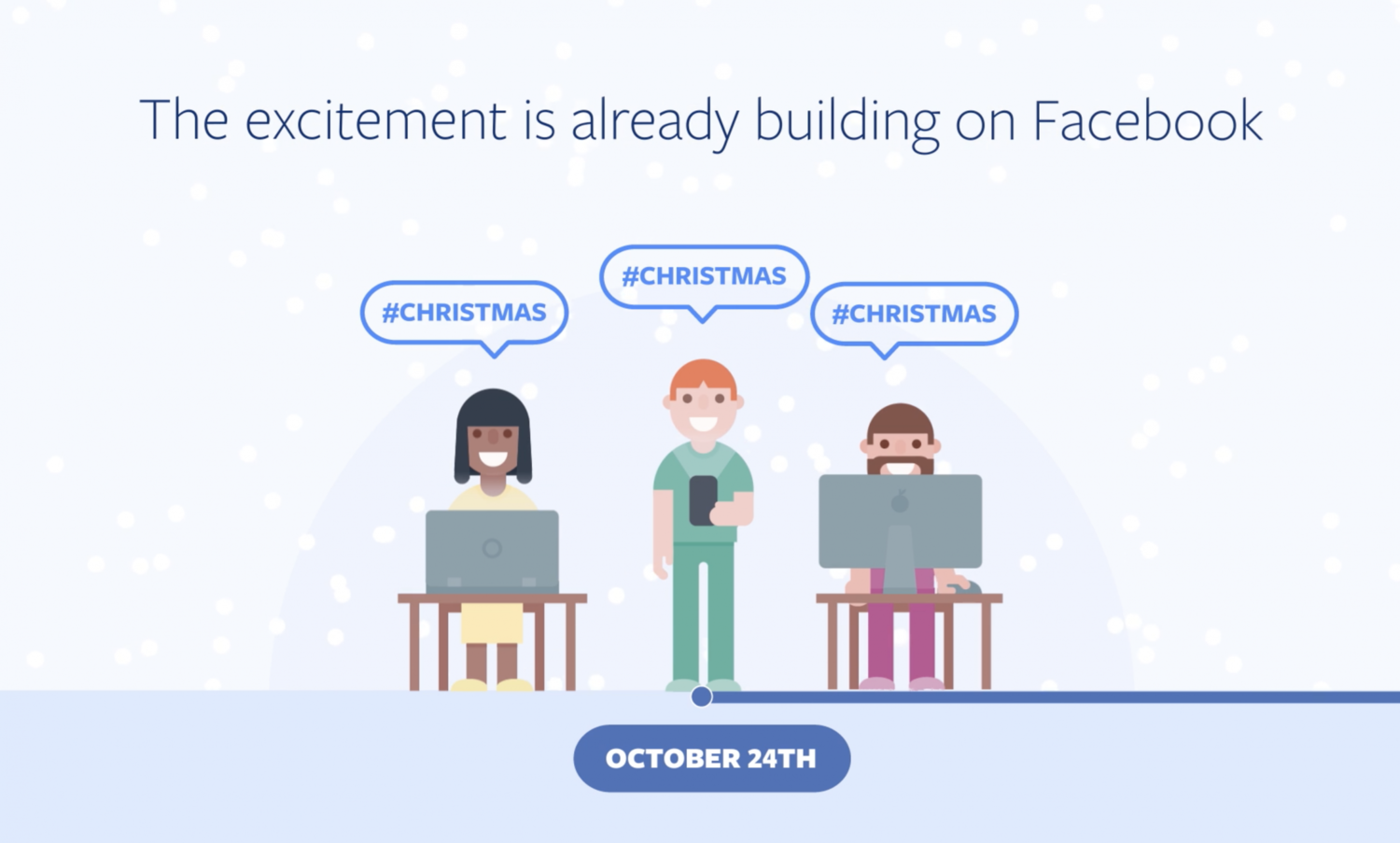 The excitement is already building on Facebook

#CHRISTMAS

#CHRISTMAS

#CHRISTMAS

OCTOBER 24TH